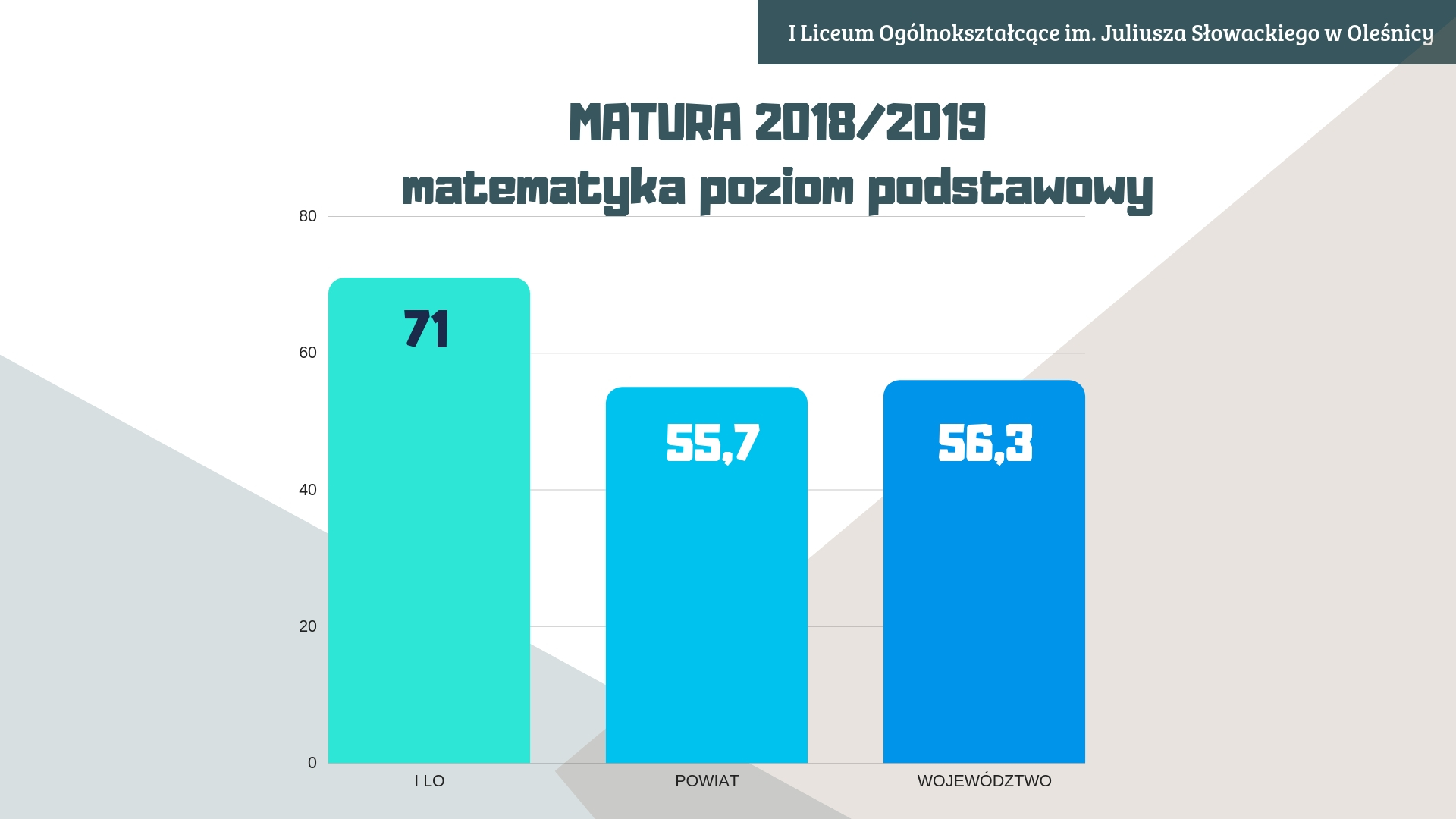 I Liceum Ogólnokształcące im. Juliusza Słowackiego w Oleśnicy

MATURA 2018/2019
matematyka poziom podstawowy

80
60
40
20
0

71
55,7
56,3

I LO
POWIAT
WOJEWÓDZTWO